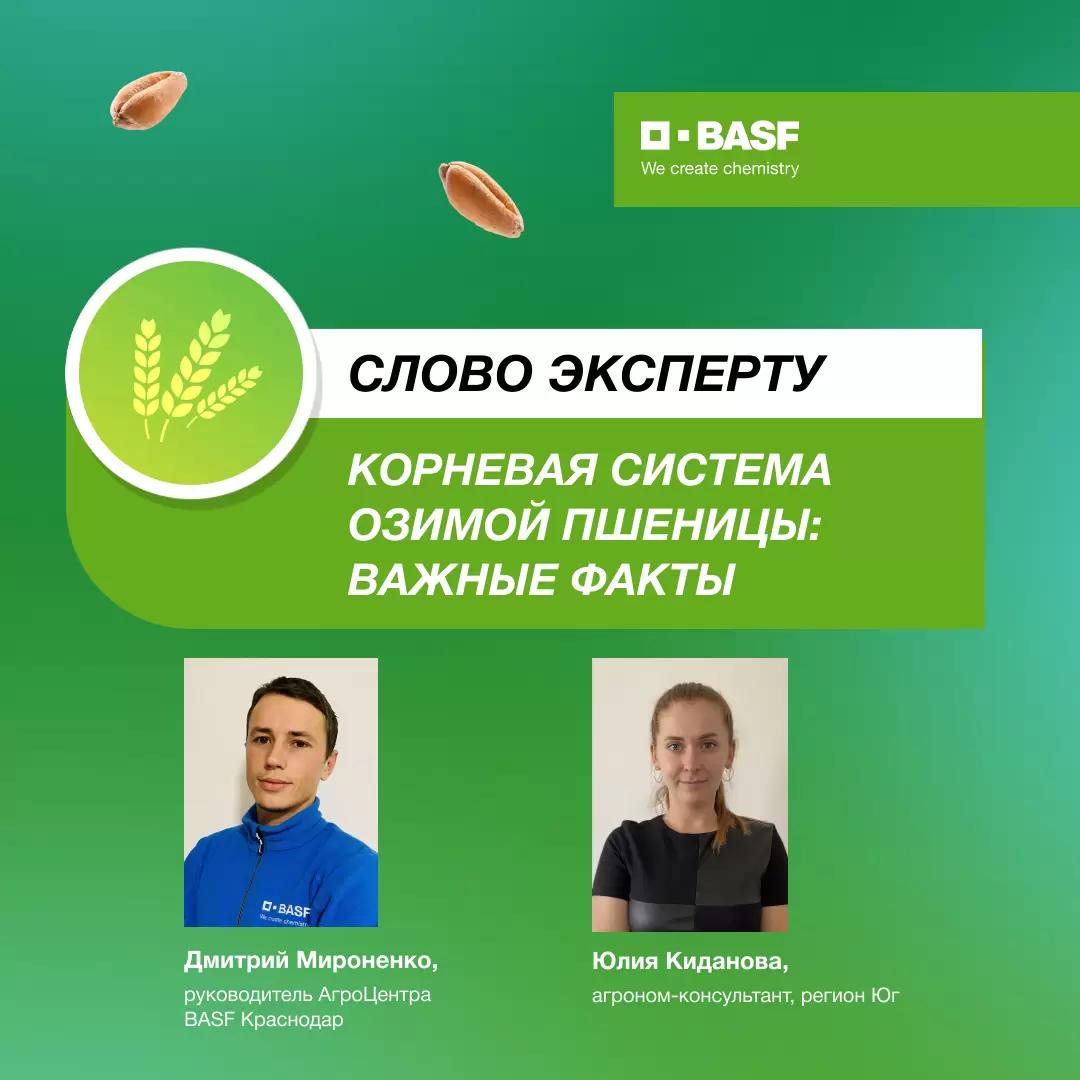 BASF
We create chemistry

СЛОВО ЭКСПЕРТУ

КОРНЕВАЯ СИСТЕМА ОЗИМОЙ ПШЕНИЦЫ: ВАЖНЫЕ ФАКТЫ

BASF
We create chemistry

Дмитрий Мироненко,
руководитель АгроЦентра BASF Краснодар

Юлия Киданова,
агроном-консультант, регион Юг